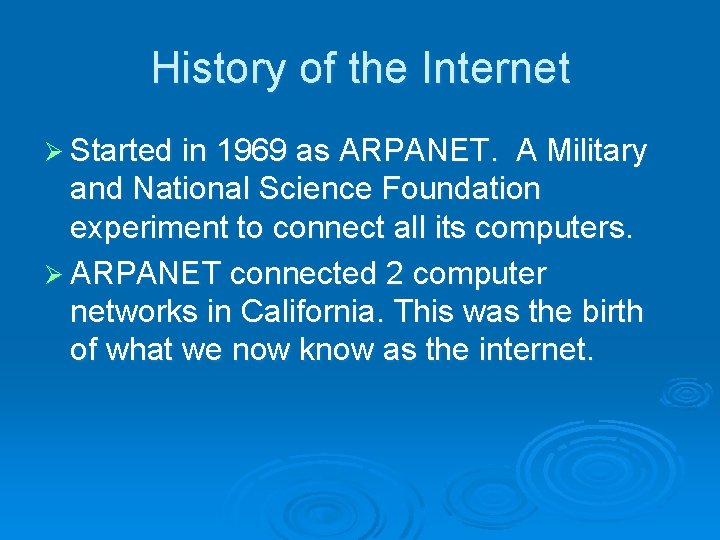 History of the Internet

➢ Started in 1969 as ARPANET. A Military and National Science Foundation experiment to connect all its computers.

➢ ARPANET connected 2 computer networks in California. This was the birth of what we now know as the internet.